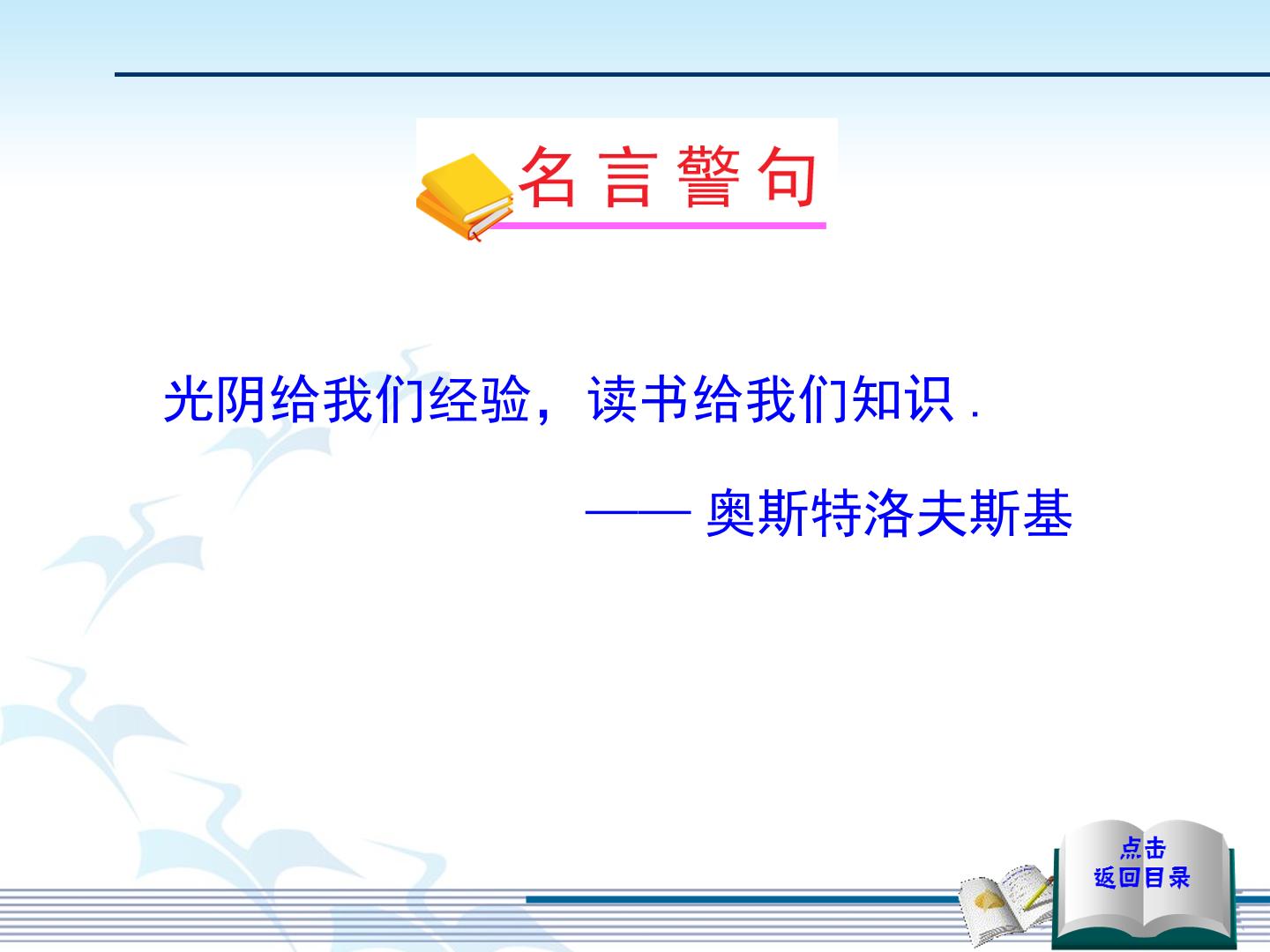 名言警句

光阴给我们经验，读书给我们知识.

—— 奥斯特洛夫斯基

点击
返回目录